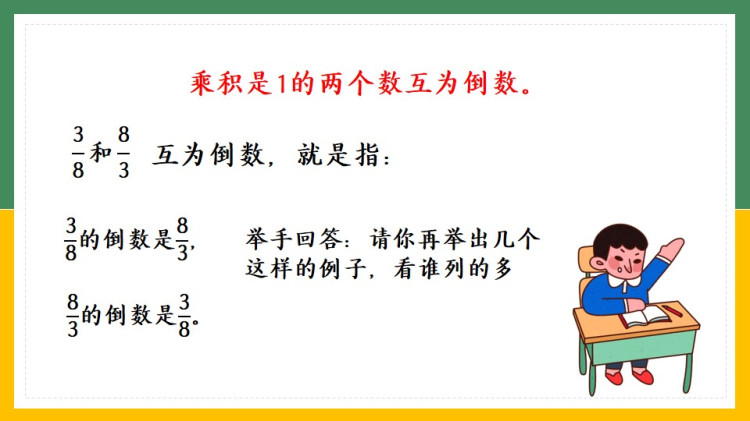 乘积是1的两个数互为倒数。

$\frac{3}{8}$和$\frac{8}{3}$ 互为倒数，就是指：

$\frac{3}{8}$的倒数是$\frac{8}{3}$，

$\frac{8}{3}$的倒数是$\frac{3}{8}$。

举手回答：请你再举出几个这样的例子，看谁列的多